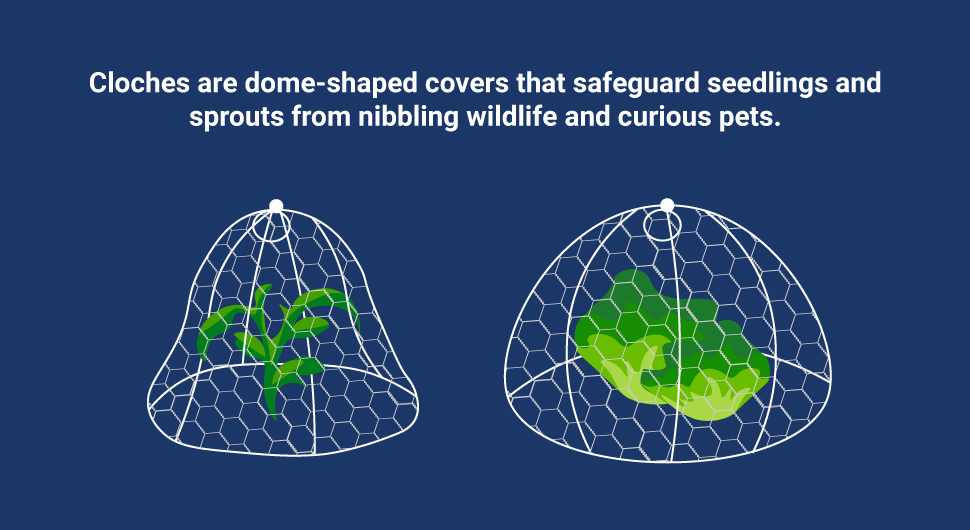 Cloches are dome-shaped covers that safeguard seedlings and sprouts from nibbling wildlife and curious pets.